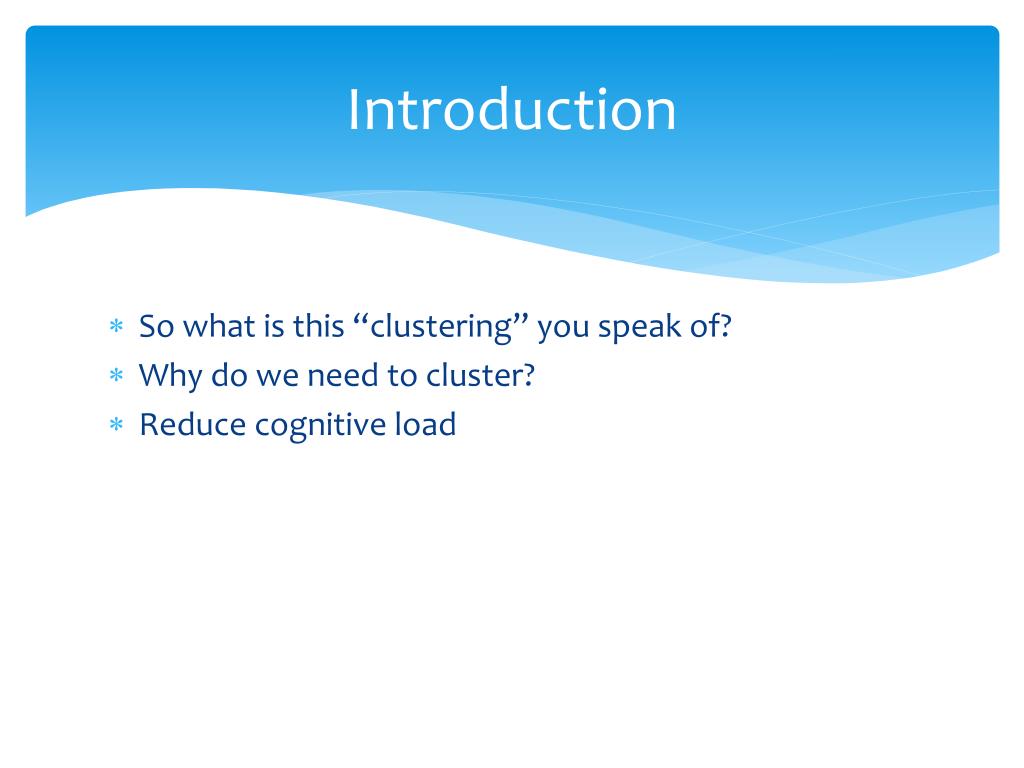 Introduction

* So what is this “clustering” you speak of?
* Why do we need to cluster?
* Reduce cognitive load